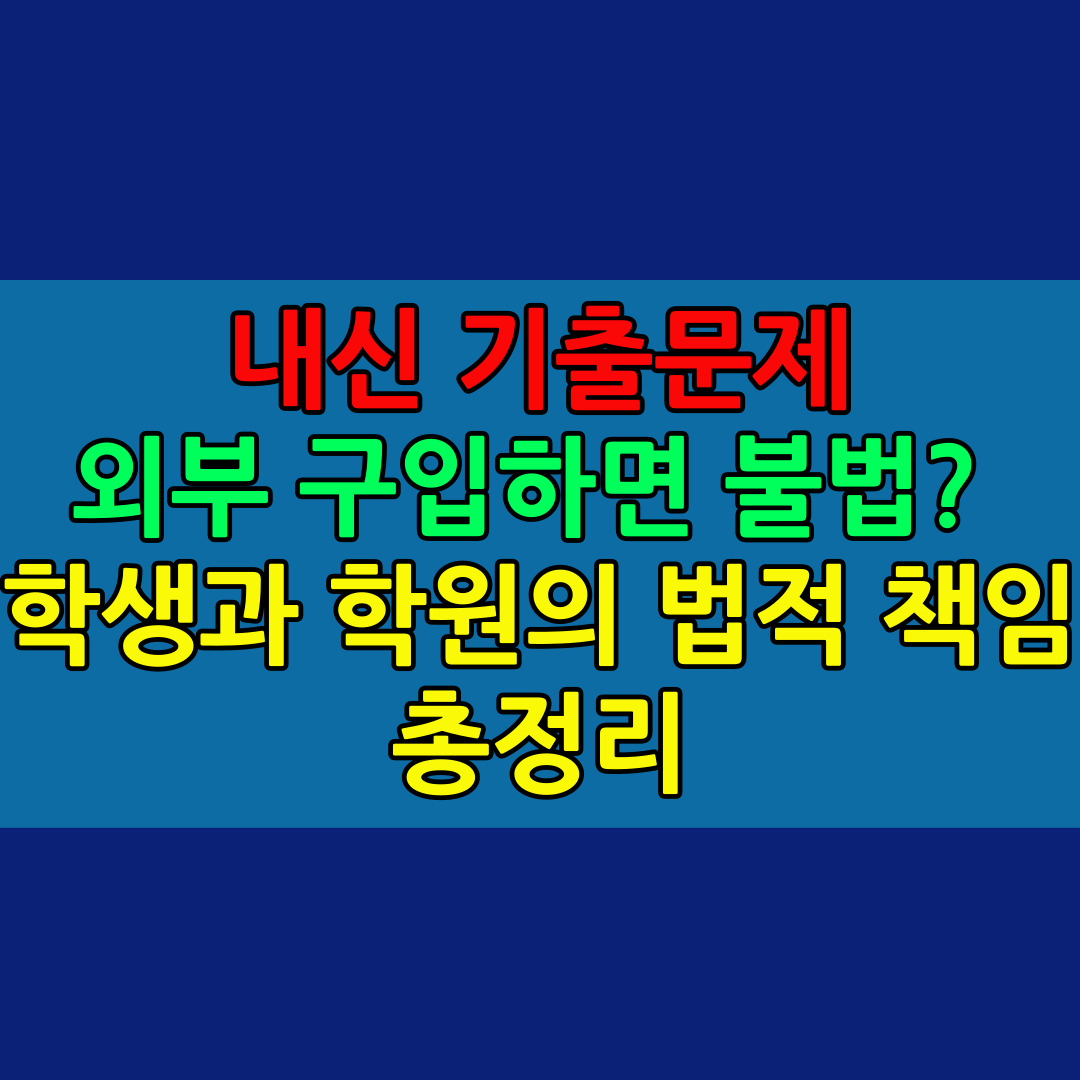 내신 기출문제
외부 구입하면 불법?
학생과 학원의 법적 책임
총정리